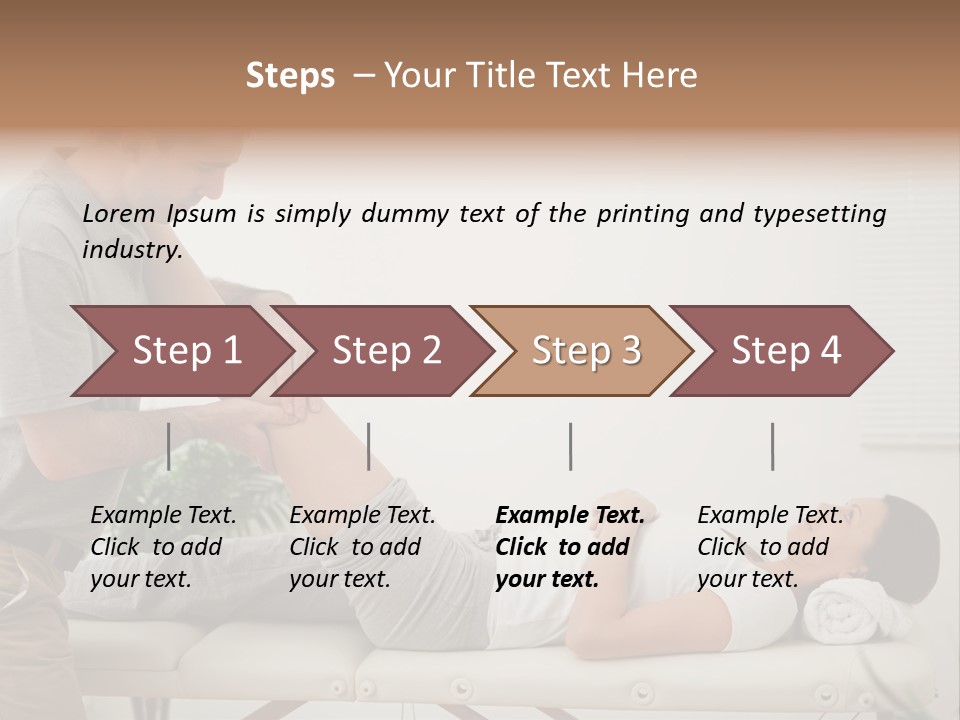 Steps – Your Title Text Here

Lorem Ipsum is simply dummy text of the printing and typesetting industry.

Step 1

Step 2

Step 3

Step 4

Example Text. Click to add your text.

Example Text. Click to add your text.

Example Text. Click to add your text.

Example Text. Click to add your text.